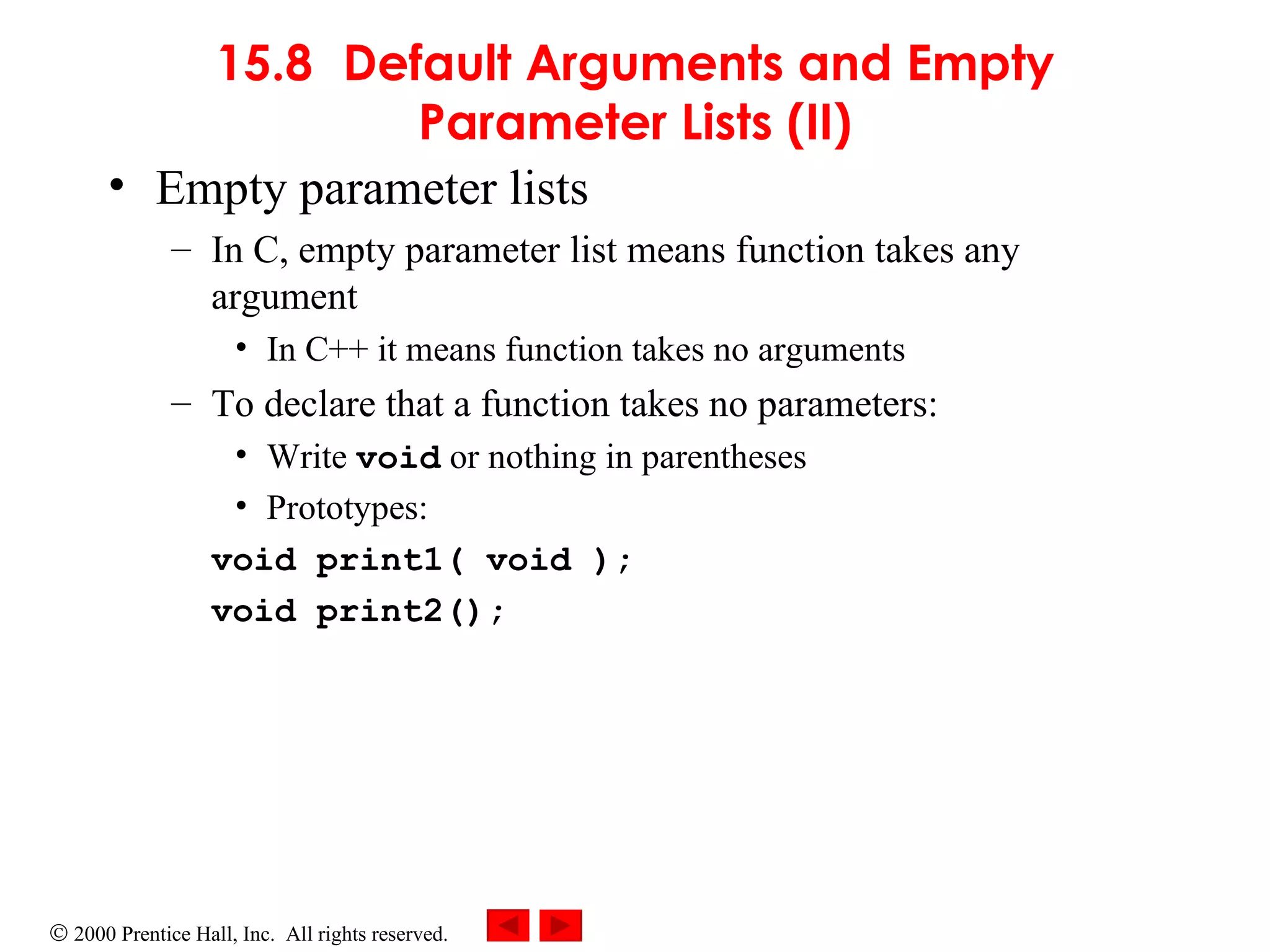 15.8 Default Arguments and Empty Parameter Lists (II)

• Empty parameter lists
– In C, empty parameter list means function takes any argument
• In C++ it means function takes no arguments
– To declare that a function takes no parameters:
• Write void or nothing in parentheses
• Prototypes:
void print1( void );
void print2();

© 2000 Prentice Hall, Inc. All rights reserved.